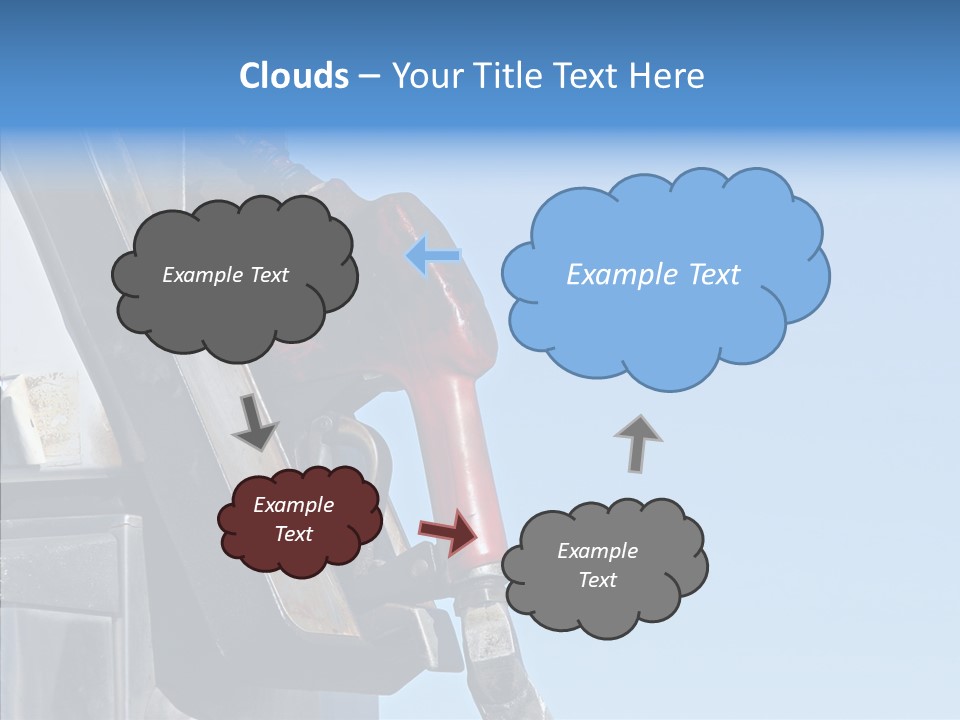 Clouds – Your Title Text Here

Example Text

Example Text

Example Text

Example Text